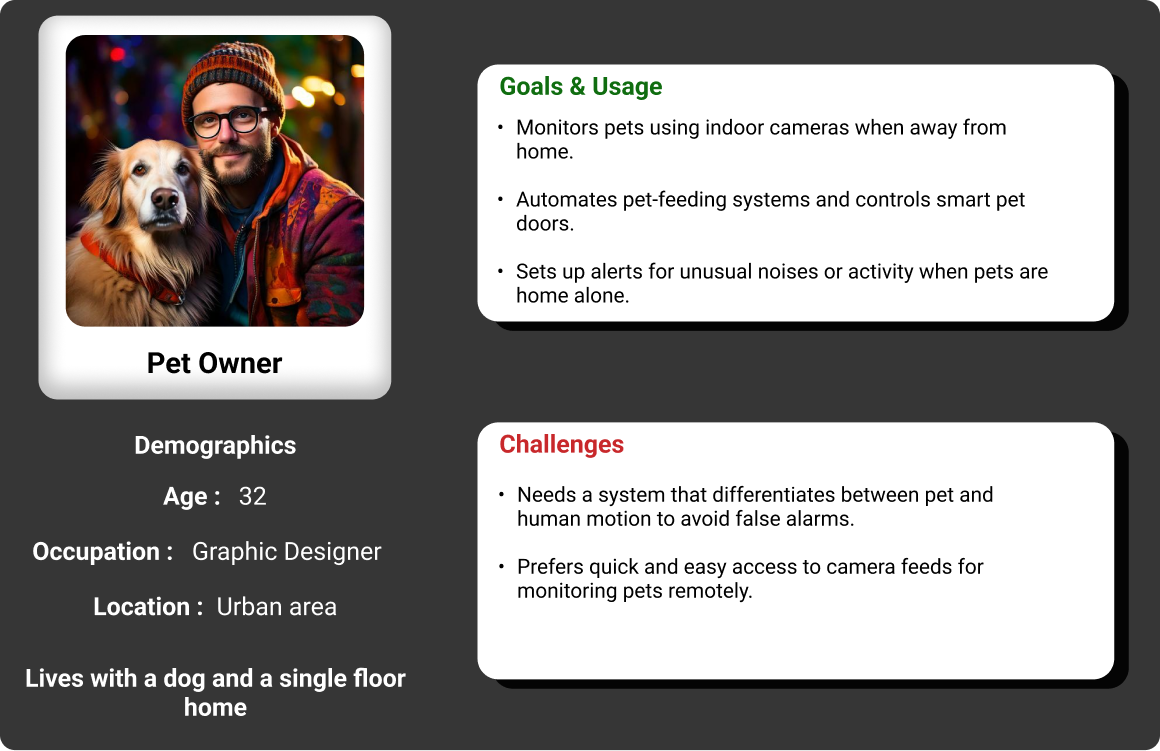 Pet Owner

Demographics

Age : 32

Occupation : Graphic Designer

Location : Urban area

Lives with a dog and a single floor home

Goals & Usage

• Monitors pets using indoor cameras when away from home.

• Automates pet-feeding systems and controls smart pet doors.

• Sets up alerts for unusual noises or activity when pets are home alone.

Challenges

• Needs a system that differentiates between pet and human motion to avoid false alarms.

• Prefers quick and easy access to camera feeds for monitoring pets remotely.